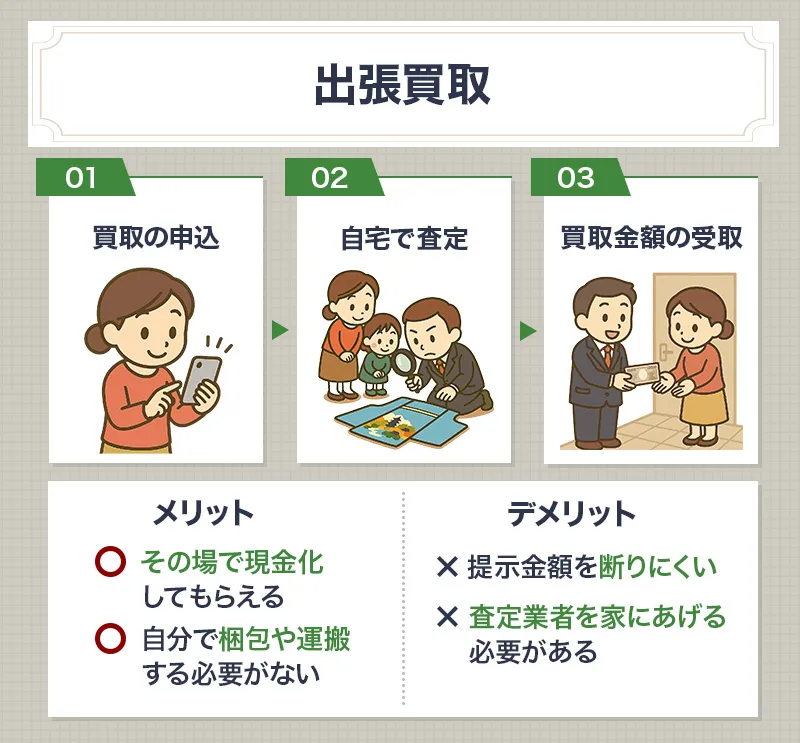 出張買取

01
買取の申込

02
自宅で査定

03
買取金額の受取

メリット
○ その場で現金化してもらえる
○ 自分で梱包や運搬する必要がない

デメリット
✕ 提示金額を断りにくい
✕ 査定業者を家にあげる必要がある